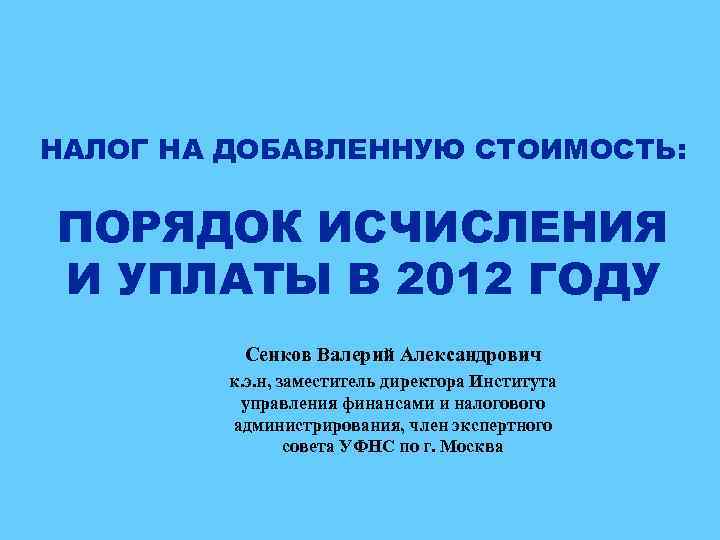 НАЛОГ НА ДОБАВЛЕННУЮ СТОИМОСТЬ:

ПОРЯДОК ИСЧИСЛЕНИЯ И УПЛАТЫ В 2012 ГОДУ

Сенков Валерий Александрович
к.э.н, заместитель директора Института управления финансами и налогового администрирования, член экспертного совета УФНС по г. Москва